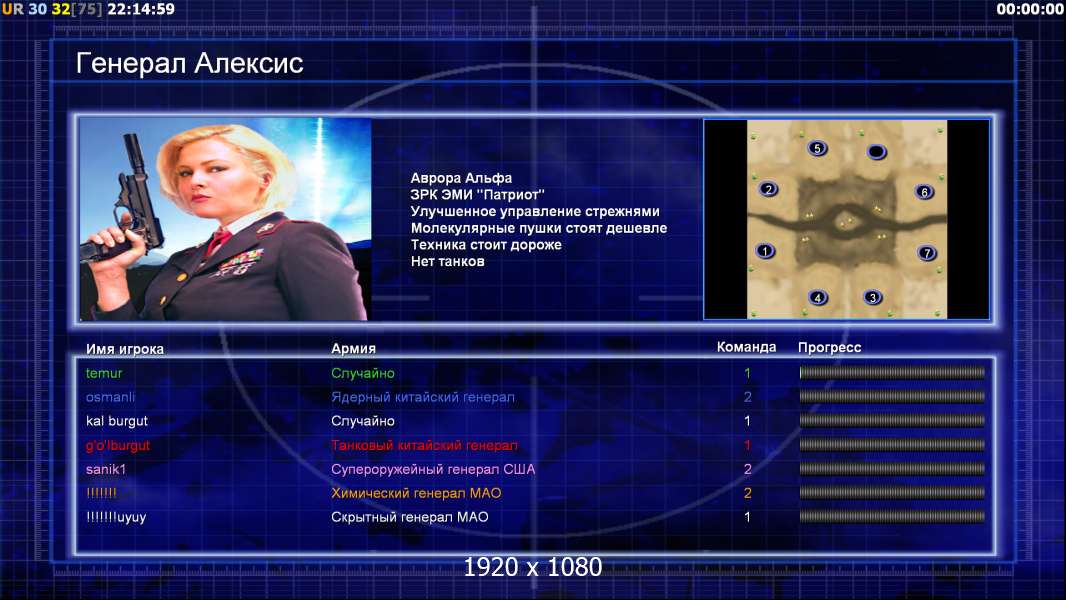 UR 30 32[75] 22:14:59

00:00:00

Генерал Алексис

Аврора Альфа
ЗРК ЭМИ "Патриот"
Улучшенное управление стрежнями
Молекулярные пушки стоят дешевле
Техника стоит дороже
Нет танков

5
2
6
1
7
4
3

| Имя игрока | Армия | Команда | Прогресс |
|---|---|---|---|
| temur | Случайно | 1 | |
| osmanli | Ядерный китайский генерал | 2 | |
| kal burgut | Случайно | 1 | |
| g'o'lburgut | Танковый китайский генерал | 1 | |
| sanik1 | Супероружейный генерал США | 2 | |
| !!!!!!! | Химический генерал МАО | 2 | |
| !!!!!!!uyuy | Скрытный генерал МАО | 1 | |

1920 x 1080